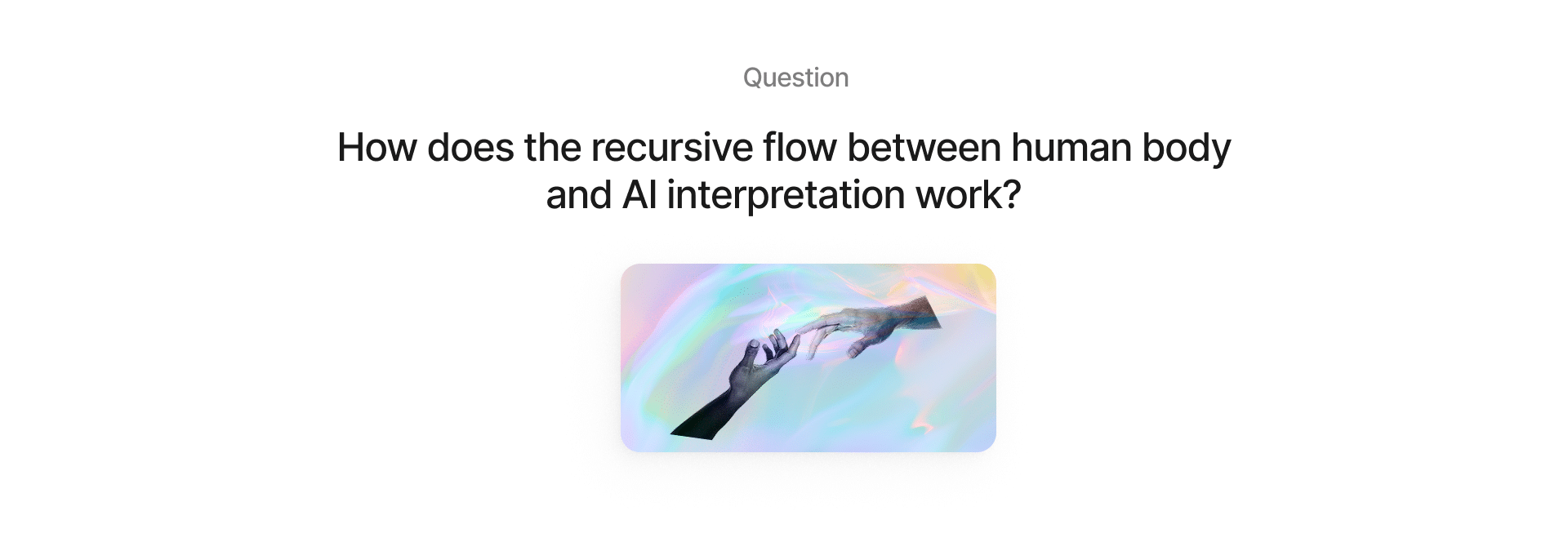 Question

How does the recursive flow between human body and AI interpretation work?